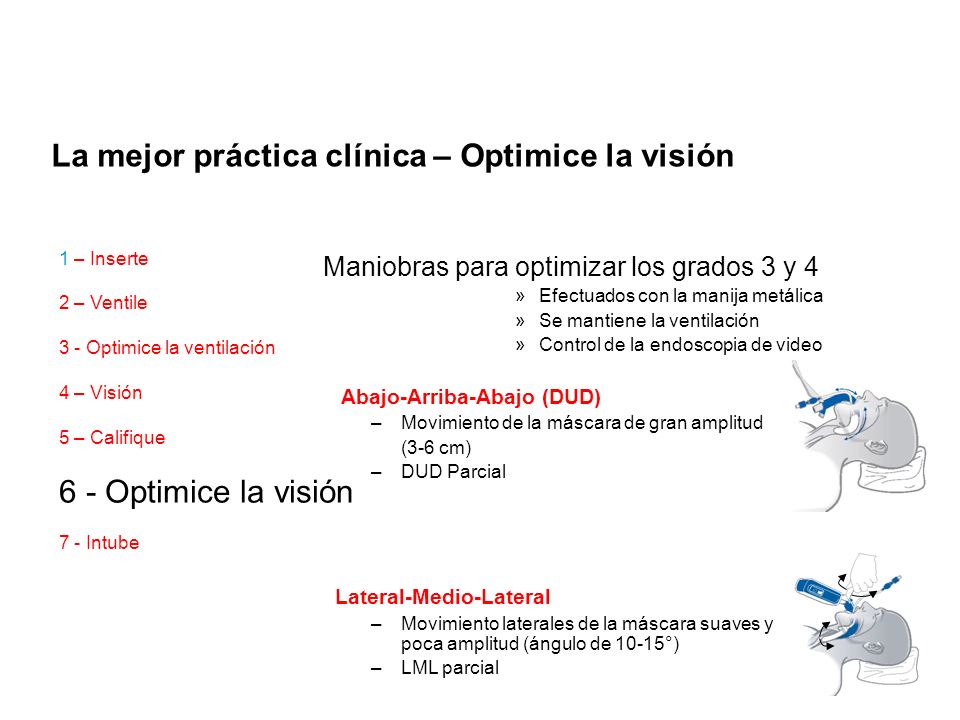 La mejor práctica clínica – Optimice la visión

1 – Inserte

2 – Ventile

3 - Optimice la ventilación

4 – Visión

5 – Califique

6 - Optimice la visión

7 - Intube

Maniobras para optimizar los grados 3 y 4

» Efectuados con la manija metálica
» Se mantiene la ventilación
» Control de la endoscopia de video

Abajo-Arriba-Abajo (DUD)

– Movimiento de la máscara de gran amplitud (3-6 cm)
– DUD Parcial

Lateral-Medio-Lateral

– Movimiento laterales de la máscara suaves y poca amplitud (ángulo de 10-15°)
– LML parcial